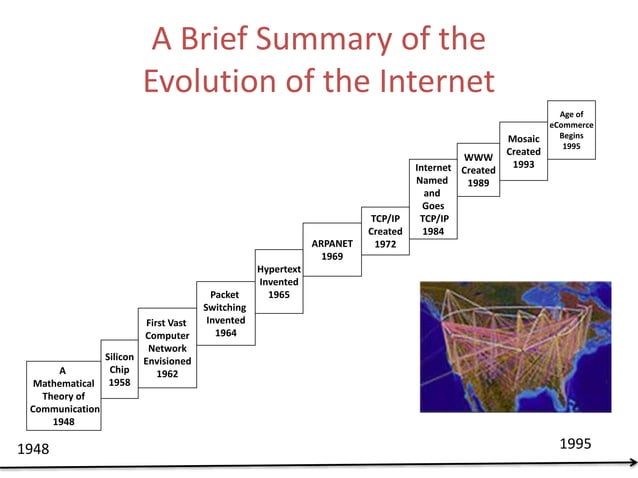 A Brief Summary of the Evolution of the Internet

A Mathematical Theory of Communication 1948

Silicon Chip 1958

First Vast Computer Network Envisioned 1962

Packet Switching Invented 1964

Hypertext Invented 1965

ARPANET 1969

TCP/IP Created 1972

Internet Named and Goes TCP/IP 1984

WWW Created 1989

Mosaic Created 1993

Age of eCommerce Begins 1995

1948

1995